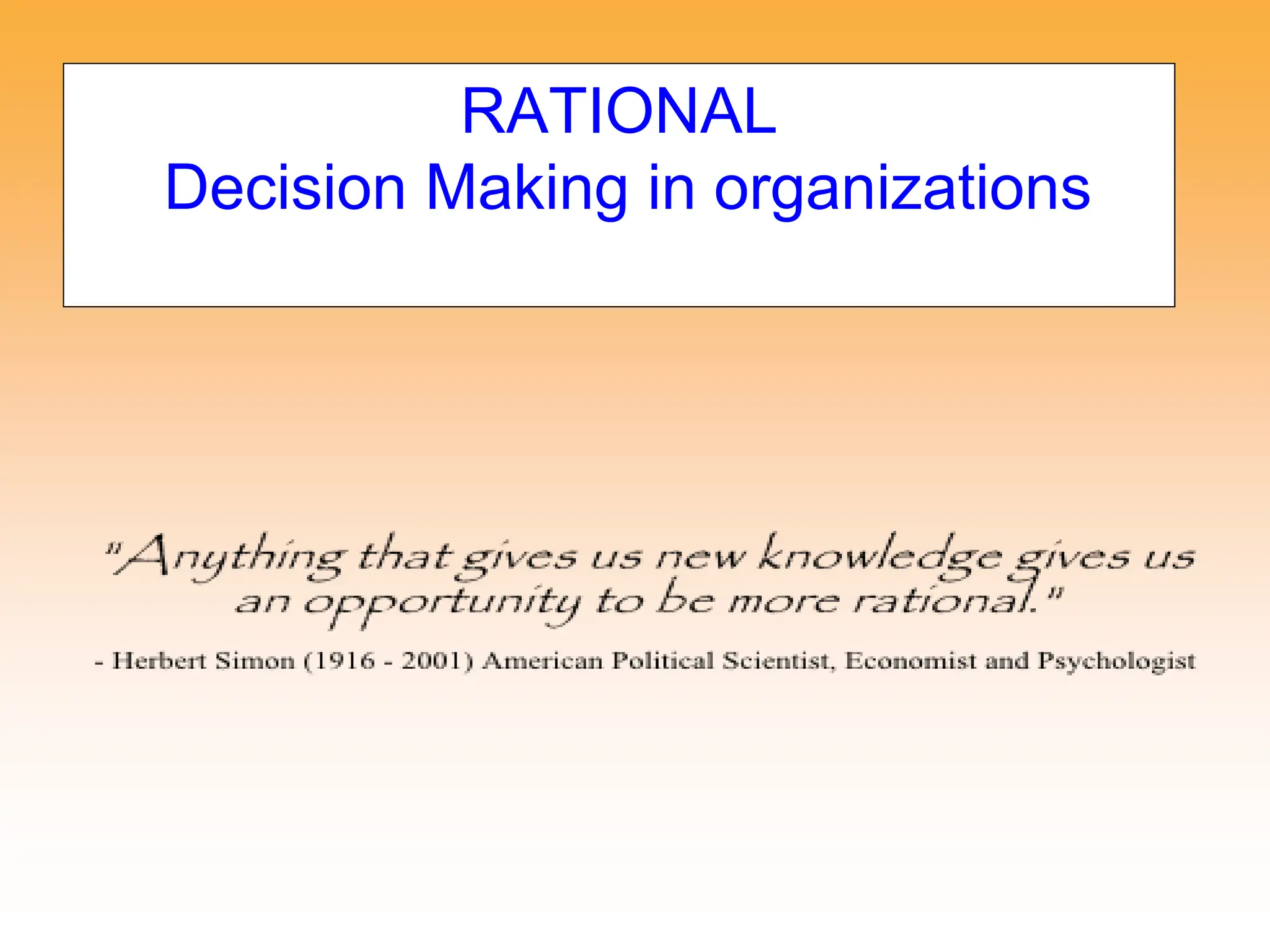 RATIONAL
Decision Making in organizations

"Anything that gives us new knowledge gives us an opportunity to be more rational."

- Herbert Simon (1916 - 2001) American Political Scientist, Economist and Psychologist